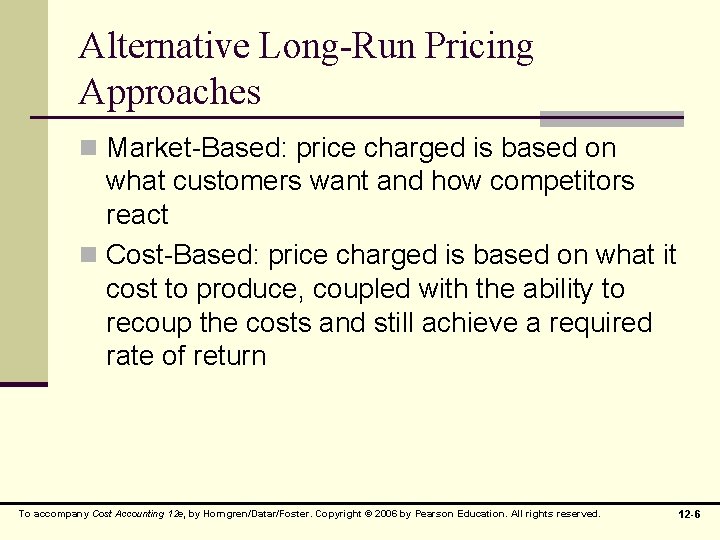 Alternative Long-Run Pricing Approaches

Market-Based: price charged is based on what customers want and how competitors react

Cost-Based: price charged is based on what it cost to produce, coupled with the ability to recoup the costs and still achieve a required rate of return

To accompany Cost Accounting 12e, by Horngren/Datar/Foster. Copyright © 2006 by Pearson Education. All rights reserved.

12-6